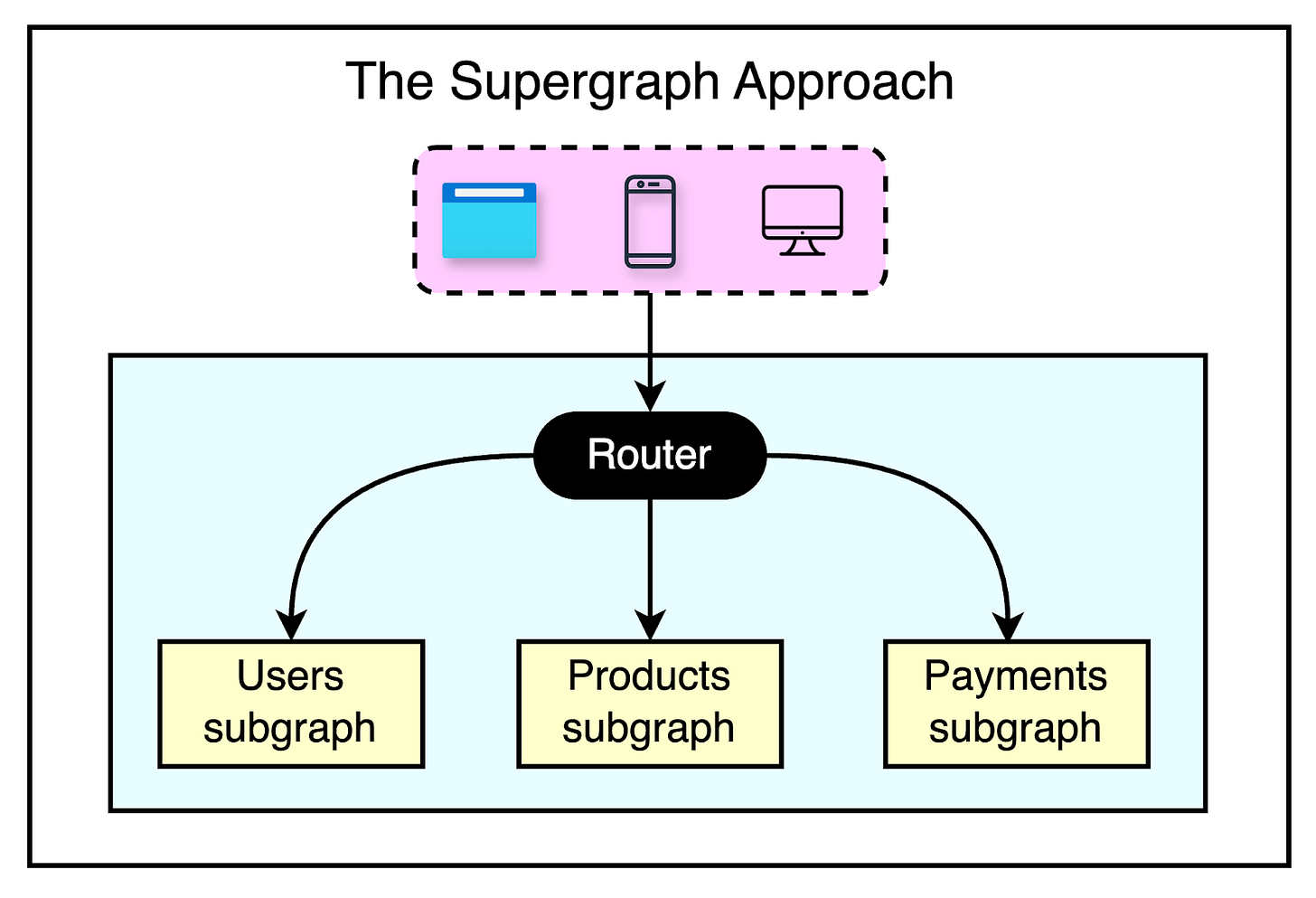 The Supergraph Approach

Router

Users subgraph

Products subgraph

Payments subgraph